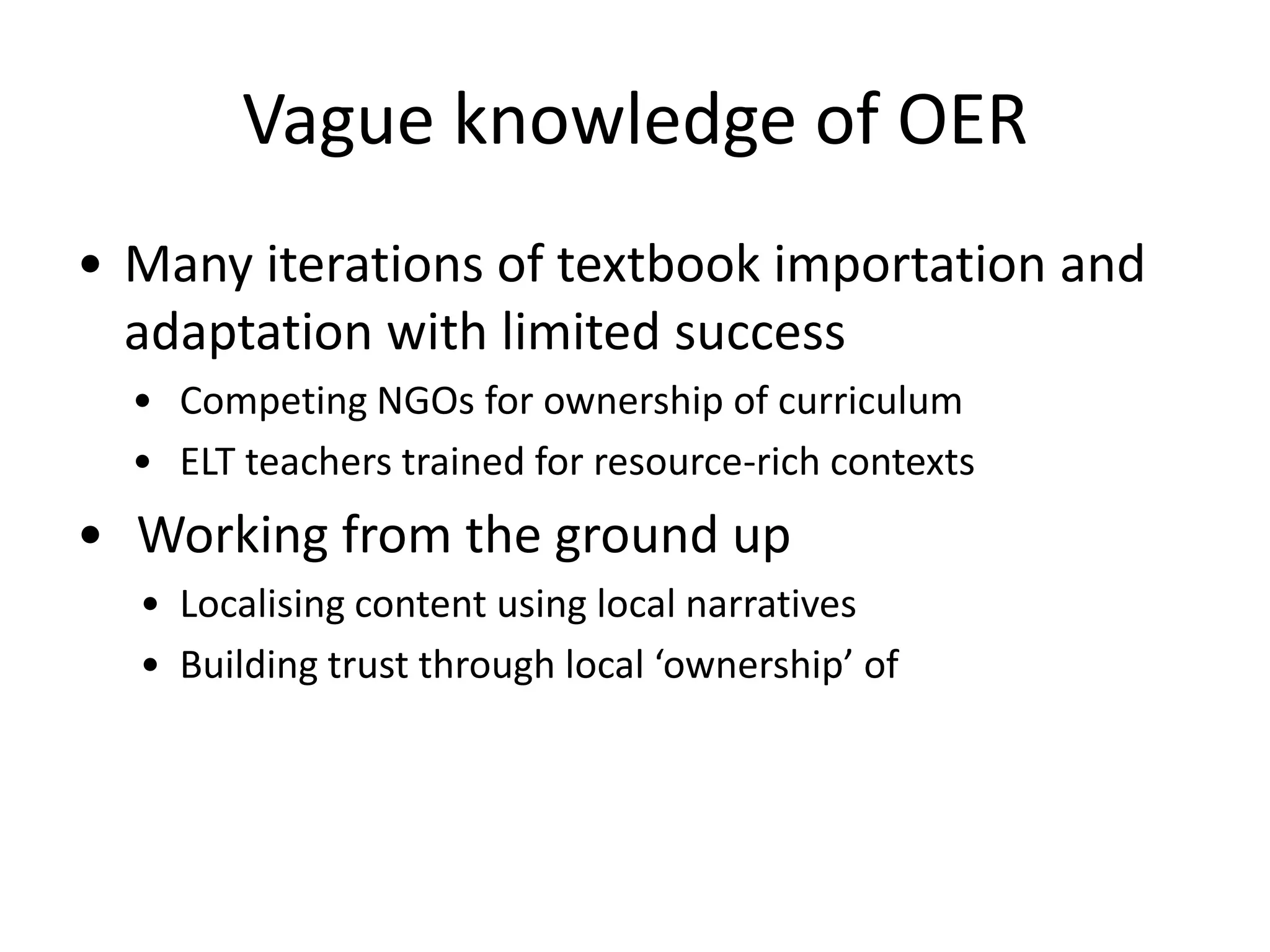 Vague knowledge of OER

• Many iterations of textbook importation and adaptation with limited success
  • Competing NGOs for ownership of curriculum
  • ELT teachers trained for resource-rich contexts
• Working from the ground up
  • Localising content using local narratives
  • Building trust through local ‘ownership’ of